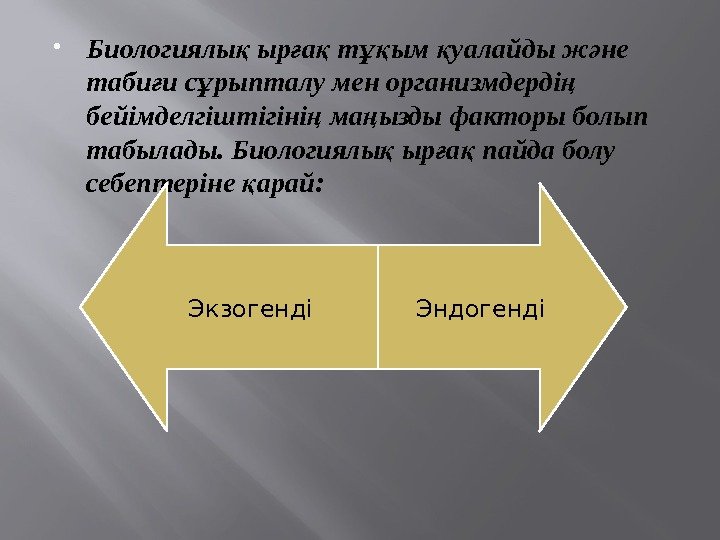 • Биологиялық ырғақ тұқым қуалайды және табиғи сұрыпталу мен организмдердің бейімделгіштігінің маңызды факторы болып табылады. Биологиялық ырғақ пайда болу себептеріне қарай:

Экзогенді

Эндогенді